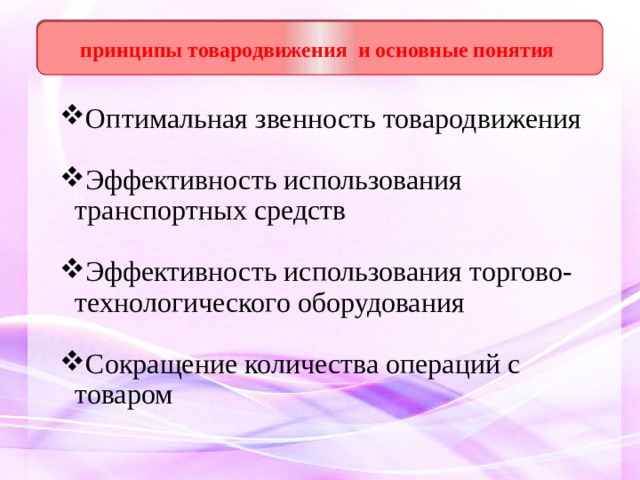 принципы товародвижения и основные понятия

❖Оптимальная звенность товародвижения

❖Эффективность использования транспортных средств

❖Эффективность использования торгово-технологического оборудования

❖Сокращение количества операций с товаром